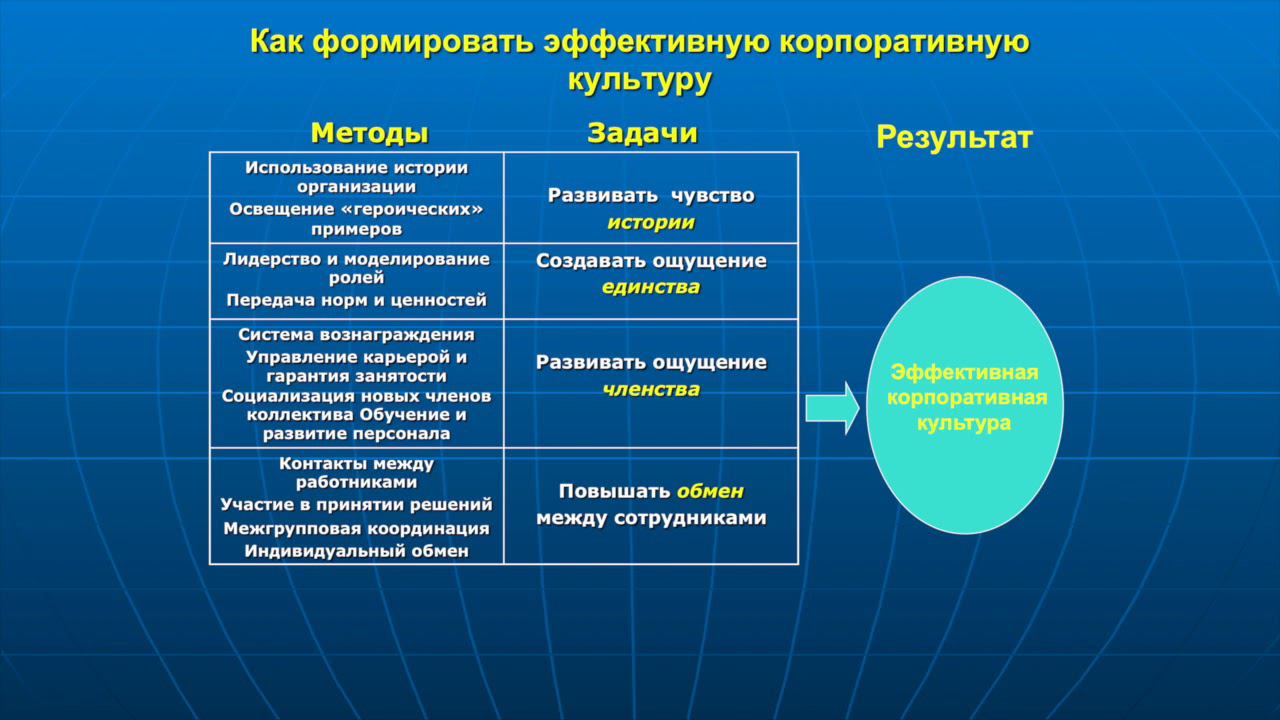 Как формировать эффективную корпоративную культуру

| Методы | Задачи |
|---|---|
| Использование истории организации Освещение «героических» примеров | Развивать чувство истории |
| Лидерство и моделирование ролей Передача норм и ценностей | Создавать ощущение единства |
| Система вознаграждения Управление карьерой и гарантия занятости Социализация новых членов коллектива Обучение и развитие персонала | Развивать ощущение членства |
| Контакты между работниками Участие в принятии решений Межгрупповая координация Индивидуальный обмен | Повышать обмен между сотрудниками |

Результат

Эффективная корпоративная культура